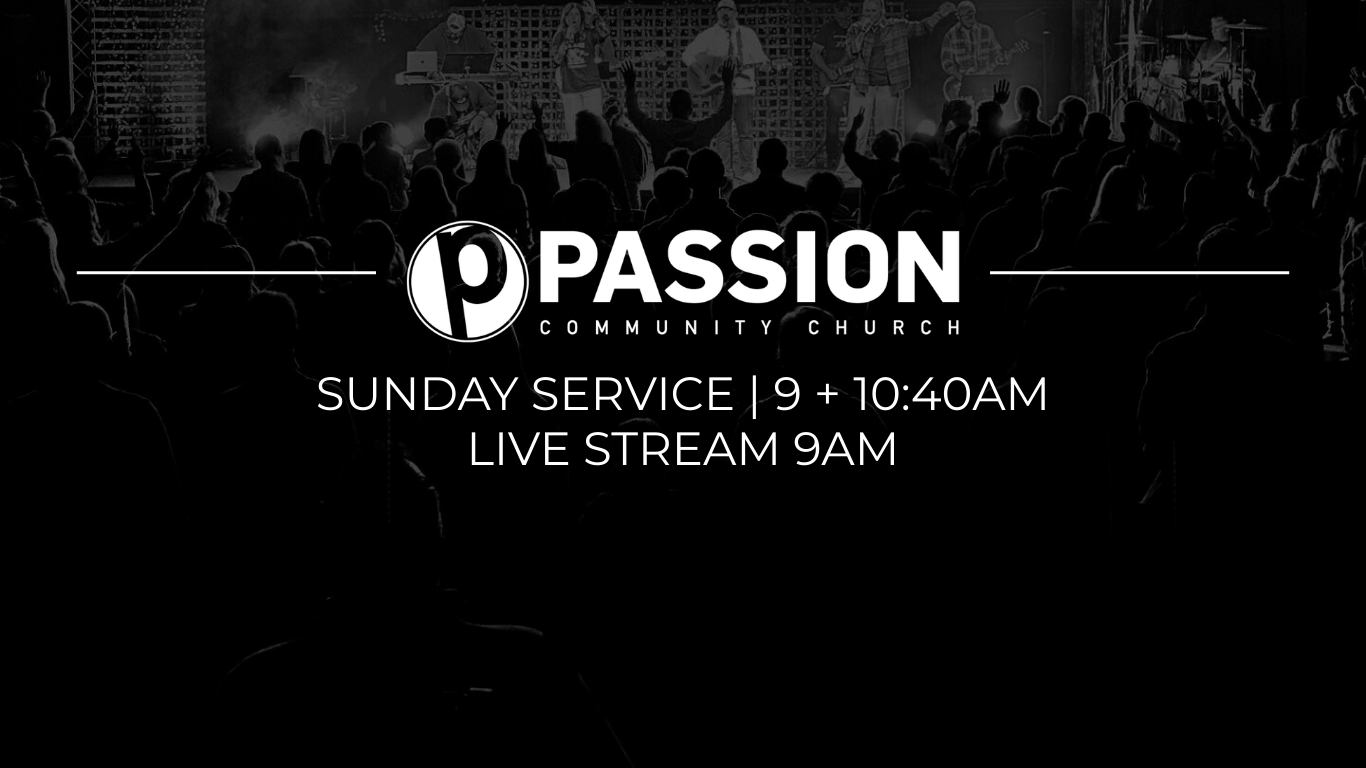 p PASSION
COMMUNITY CHURCH

SUNDAY SERVICE | 9 + 10:40AM
LIVE STREAM 9AM